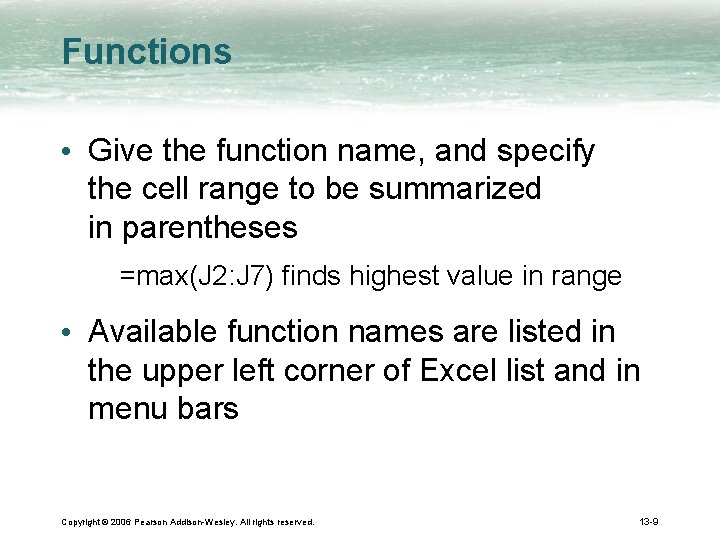 Functions

• Give the function name, and specify the cell range to be summarized in parentheses

=max(J2:J7) finds highest value in range

• Available function names are listed in the upper left corner of Excel list and in menu bars

Copyright © 2006 Pearson Addison-Wesley. All rights reserved.

13-9